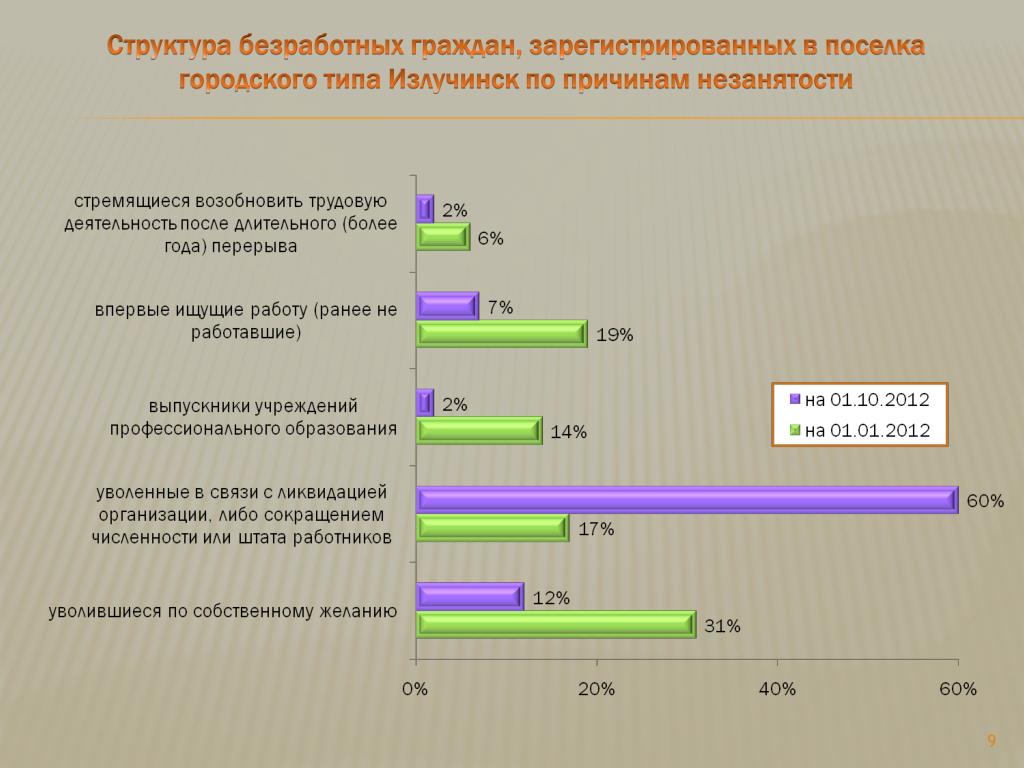 Структура безработных граждан, зарегистрированных в поселка городского типа Излучинск по причинам незанятости

стремящиеся возобновить трудовую деятельность после длительного (более года) перерыва
2%
6%

впервые ищущие работу (ранее не работавшие)
7%
19%

выпускники учреждений профессионального образования
2%
14%

уволенные в связи с ликвидацией организации, либо сокращением численности или штата работников
60%
17%

уволившиеся по собственному желанию
12%
31%

на 01.10.2012
на 01.01.2012

0%
20%
40%
60%

9